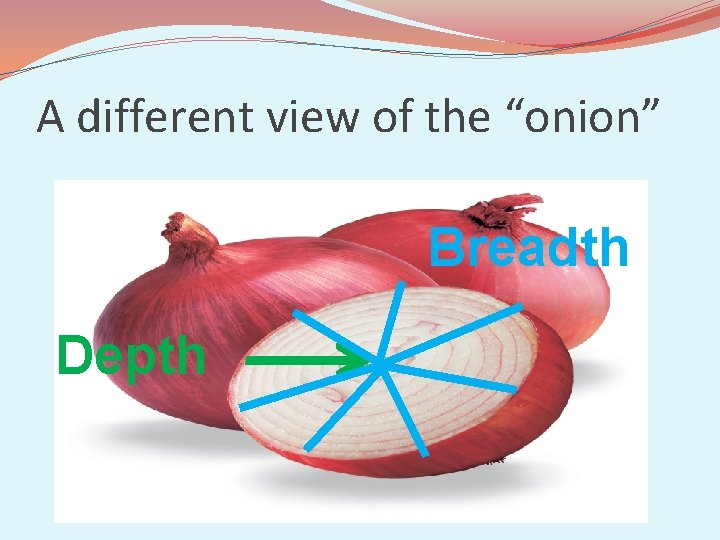 A different view of the “onion”

Breadth

Depth